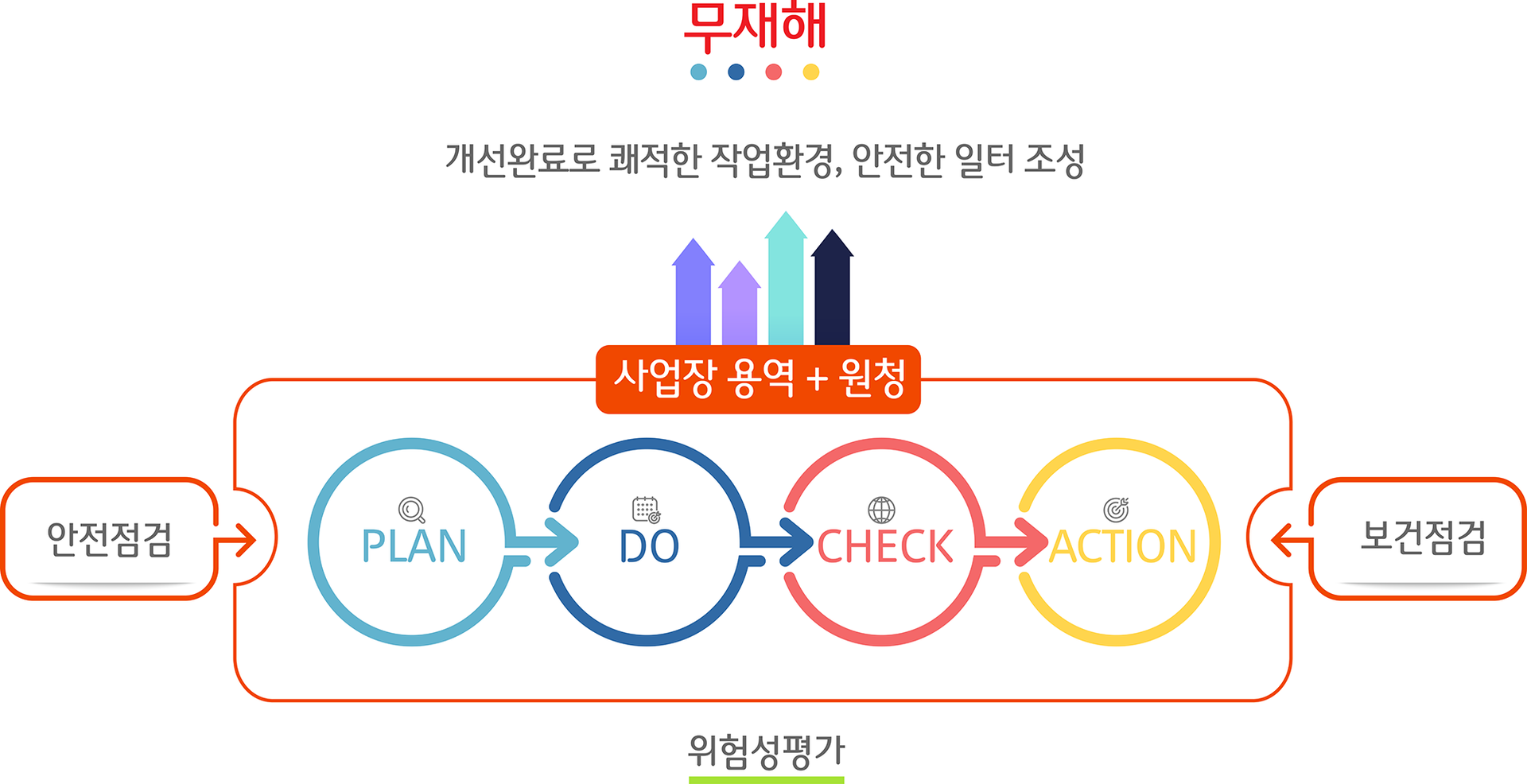 무재해

개선완료로 쾌적한 작업환경, 안전한 일터 조성

사업장 용역 + 원청

안전점검

PLAN

DO

CHECK

ACTION

보건점검

위험성평가